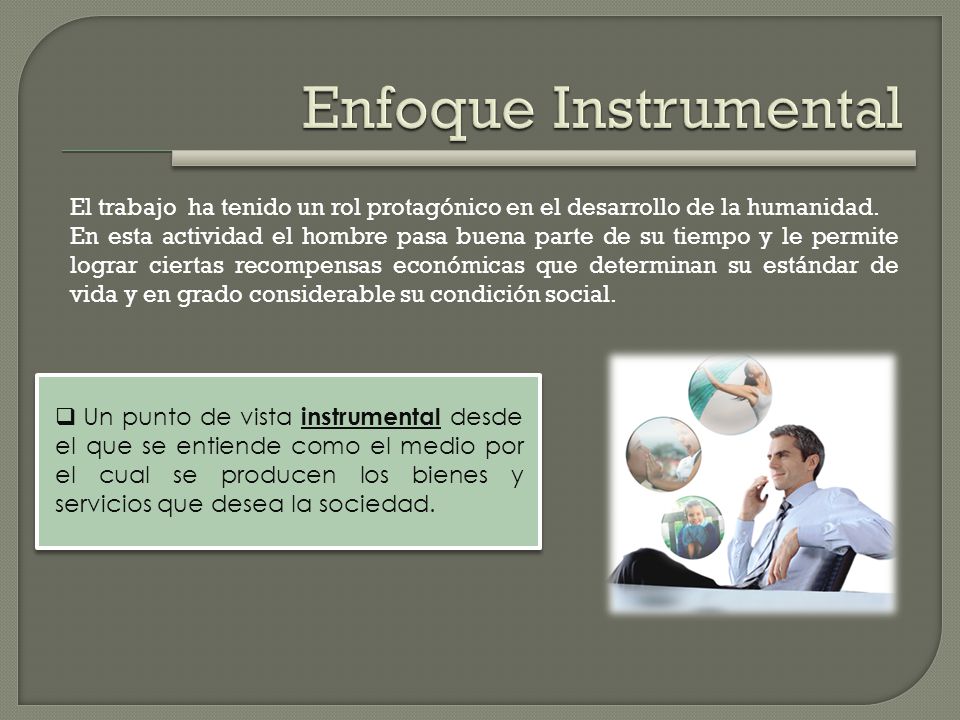 Enfoque Instrumental

El trabajo ha tenido un rol protagónico en el desarrollo de la humanidad. En esta actividad el hombre pasa buena parte de su tiempo y le permite lograr ciertas recompensas económicas que determinan su estándar de vida y en grado considerable su condición social.

❑ Un punto de vista instrumental desde el que se entiende como el medio por el cual se producen los bienes y servicios que desea la sociedad.